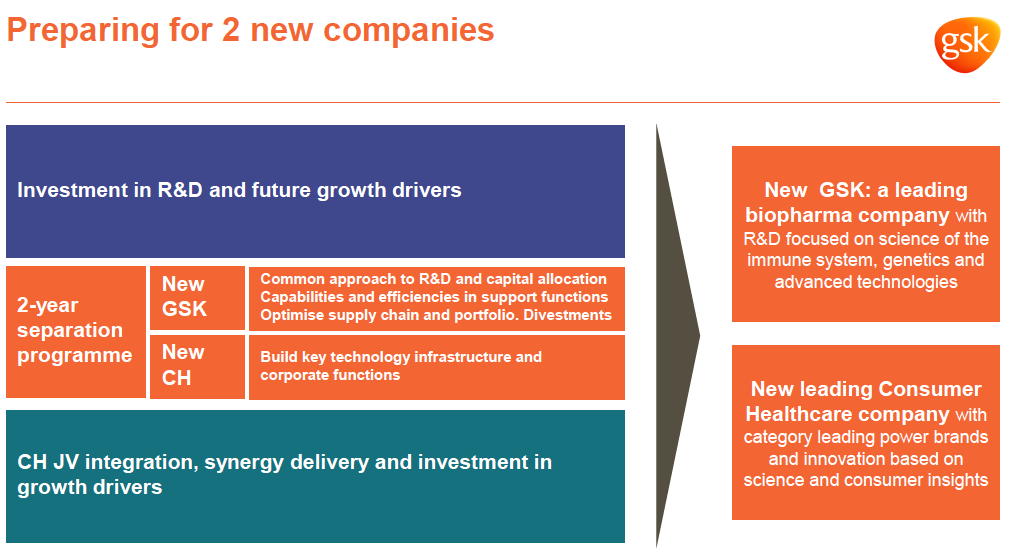 Preparing for 2 new companies

gsk

Investment in R&D and future growth drivers

2-year separation programme

New GSK

Common approach to R&D and capital allocation
Capabilities and efficiencies in support functions
Optimise supply chain and portfolio. Divestments

New CH

Build key technology infrastructure and corporate functions

CH JV integration, synergy delivery and investment in growth drivers

New GSK: a leading biopharma company with R&D focused on science of the immune system, genetics and advanced technologies

New leading Consumer Healthcare company with category leading power brands and innovation based on science and consumer insights